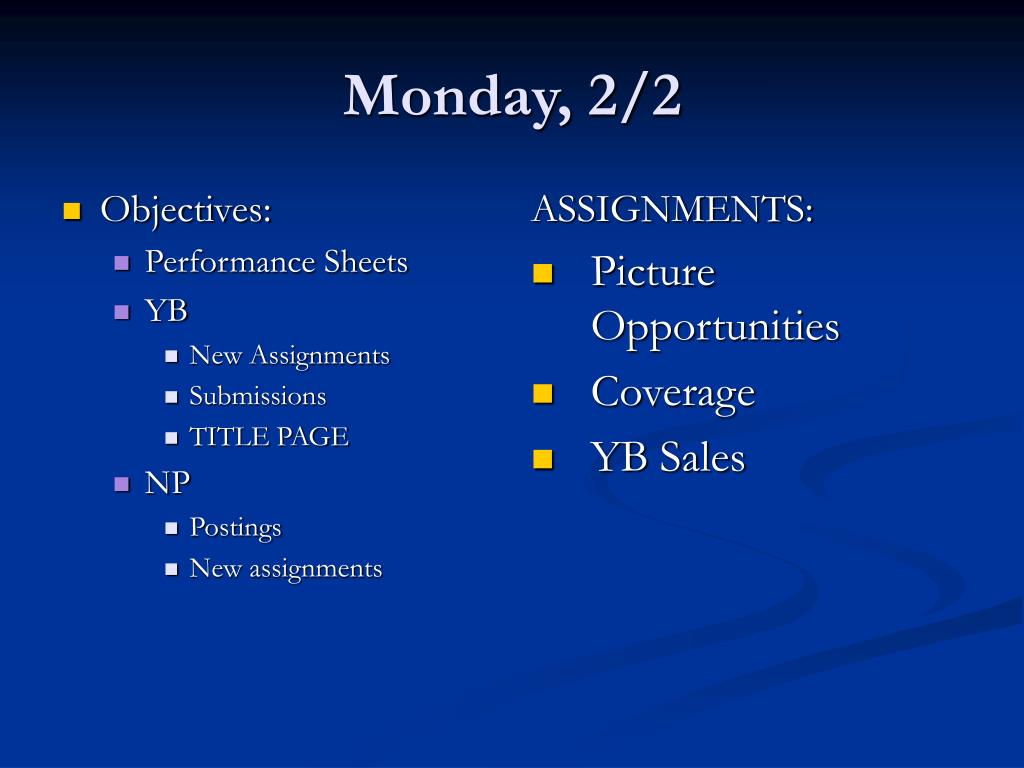 Monday, 2/2

- Objectives:
  - Performance Sheets
  - YB
    - New Assignments
    - Submissions
    - TITLE PAGE
  - NP
    - Postings
    - New assignments

ASSIGNMENTS:
- Picture Opportunities
- Coverage
- YB Sales